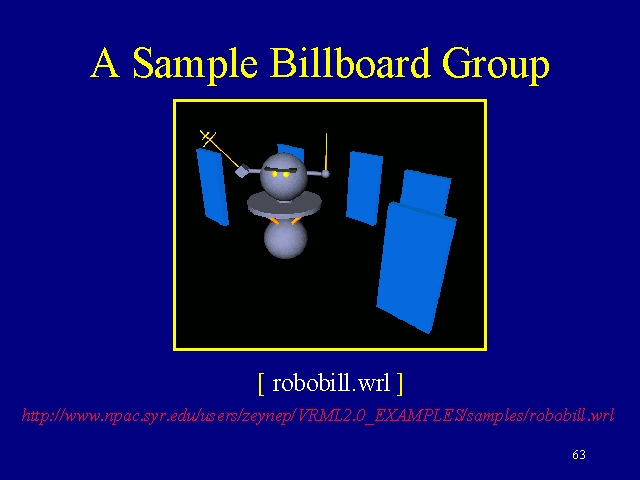 A Sample Billboard Group

[ robobill.wrl ]

http://www.npac.syr.edu/users/zeynep/VRML2.0_EXAMPLES/samples/robobill.wrl

63